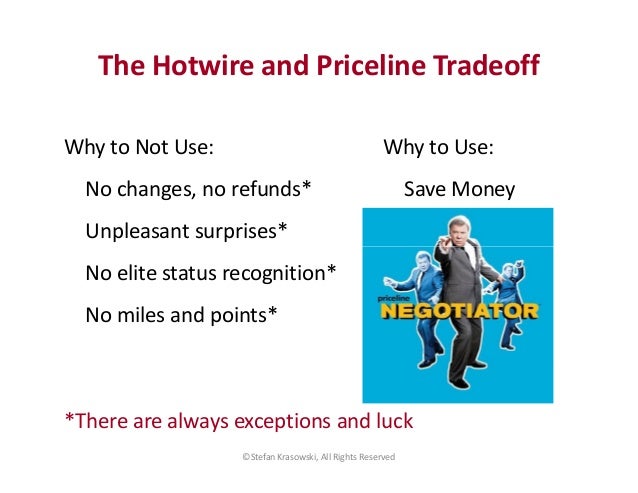 The Hotwire and Priceline Tradeoff

Why to Not Use:

No changes, no refunds*

Unpleasant surprises*

No elite status recognition*

No miles and points*

Why to Use:

Save Money

priceline
NEGOTIATOR

*There are always exceptions and luck

©Stefan Krasowski, All Rights Reserved